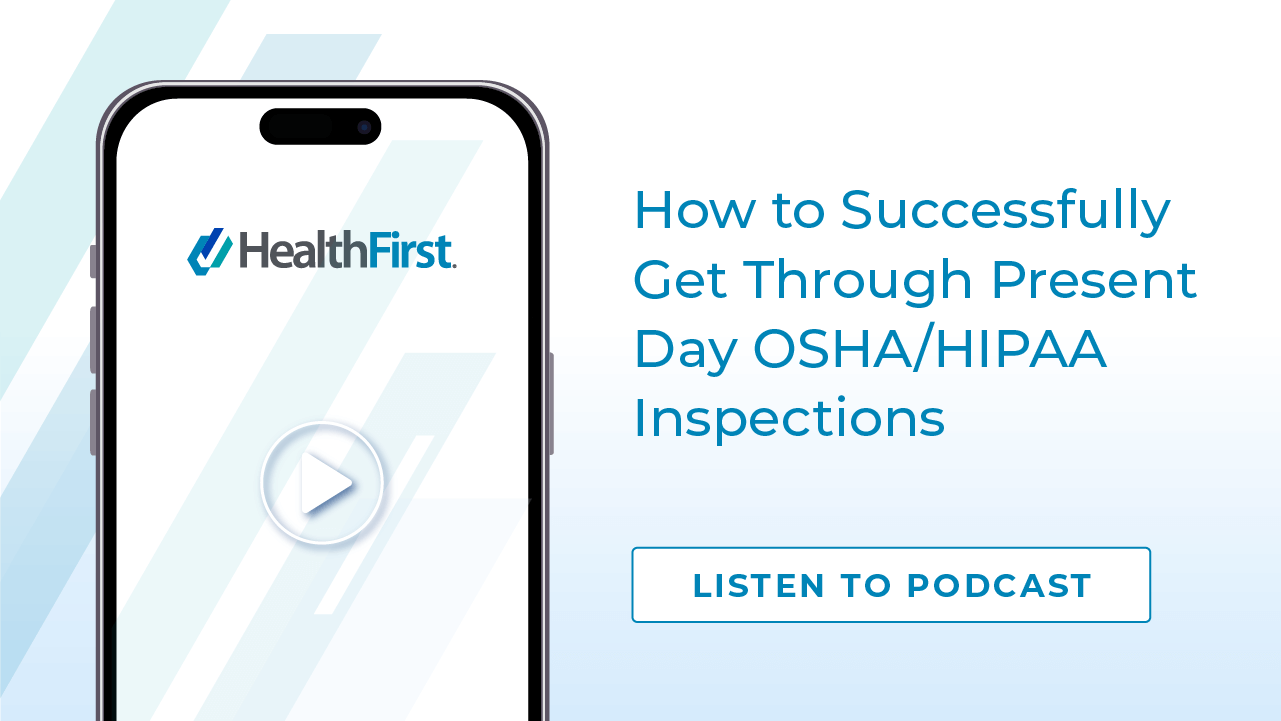 HealthFirst.

How to Successfully Get Through Present Day OSHA/HIPAA Inspections

LISTEN TO PODCAST